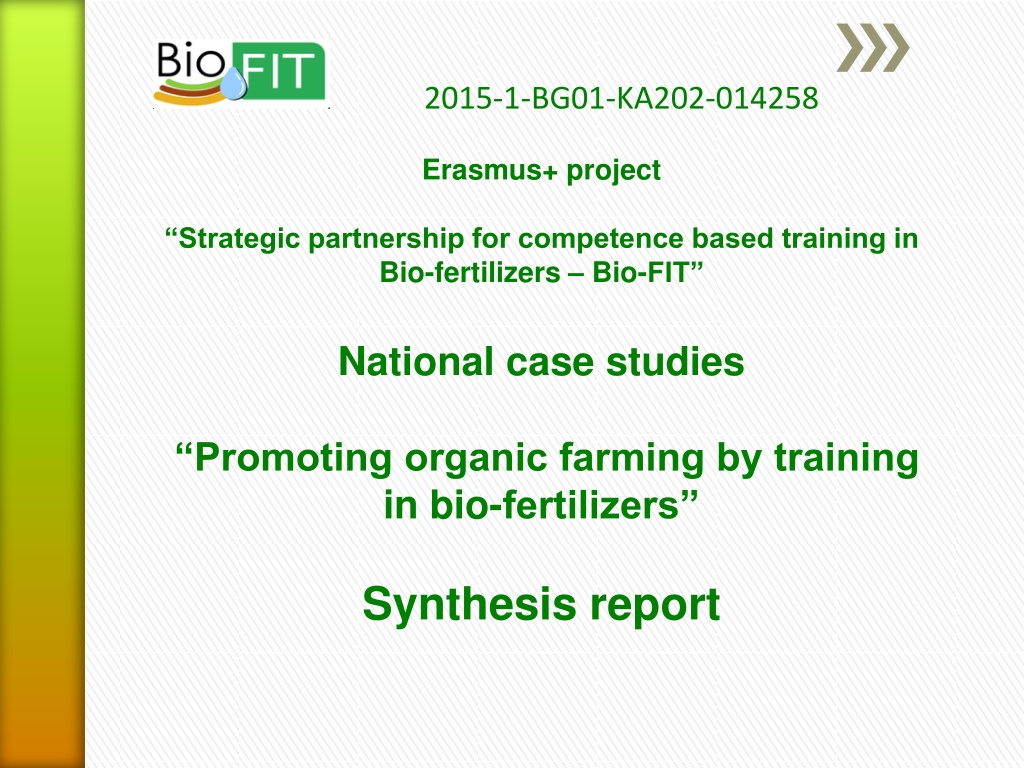 Bio FIT

2015-1-BG01-KA202-014258

Erasmus+ project

“Strategic partnership for competence based training in Bio-fertilizers – Bio-FIT”

National case studies

“Promoting organic farming by training in bio-fertilizers”

Synthesis report